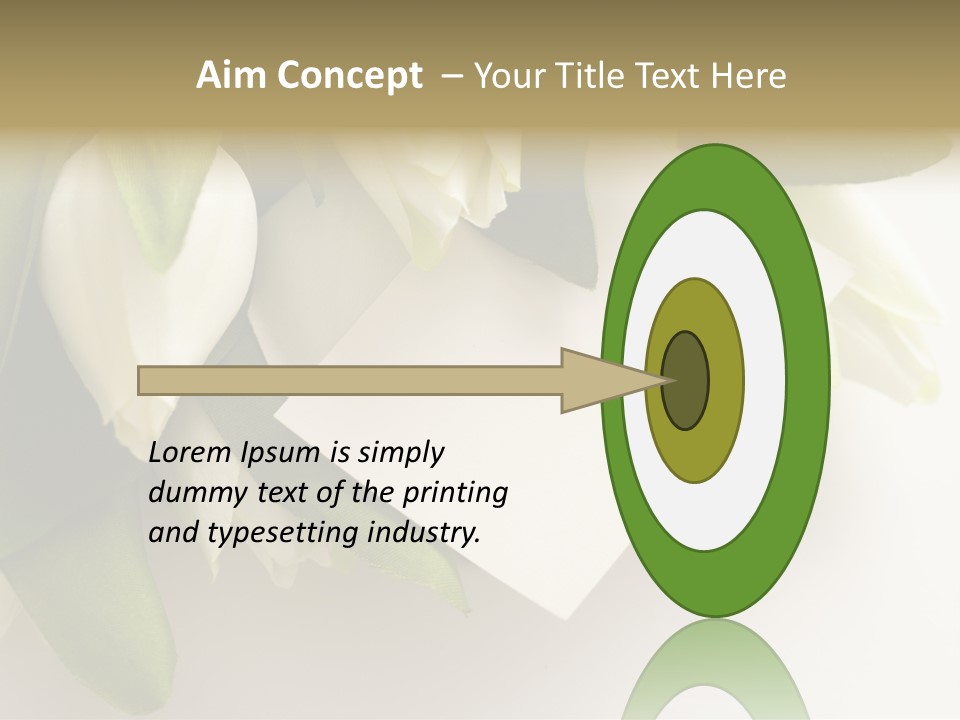 Aim Concept – Your Title Text Here

Lorem Ipsum is simply dummy text of the printing and typesetting industry.